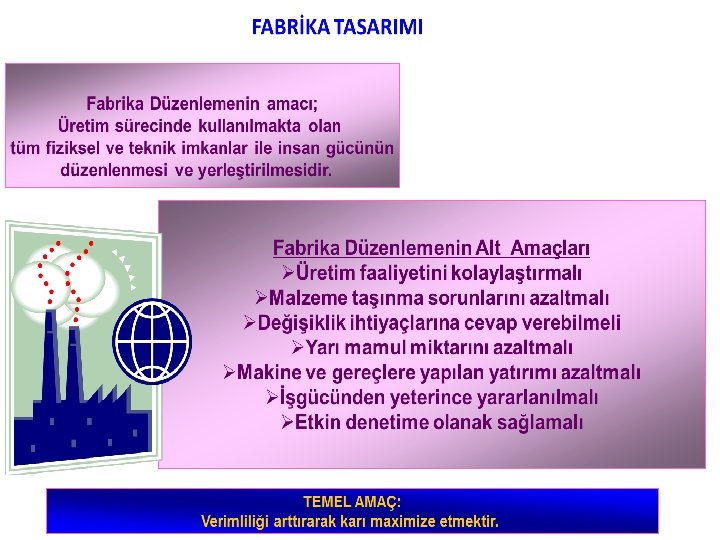 FABRİKA TASARIMI

Fabrika Düzenlemenin amacı;
Üretim sürecinde kullanılmakta olan tüm fiziksel ve teknik imkanlar ile insan gücünün düzenlenmesi ve yerleştirilmesidir.

Fabrika Düzenlemenin Alt Amaçları
➢Üretim faaliyetini kolaylaştırmalı
➢Malzeme taşınma sorunlarını azaltmalı
➢Değişiklik ihtiyaçlarına cevap verebilmeli
➢Yarı mamul miktarını azaltmalı
➢Makine ve gereçlere yapılan yatırımı azaltmalı
➢İşgücünden yeterince yararlanılmalı
➢Etkin denetime olanak sağlamalı

TEMEL AMAÇ:
Verimliliği arttırarak karı maximize etmektir.